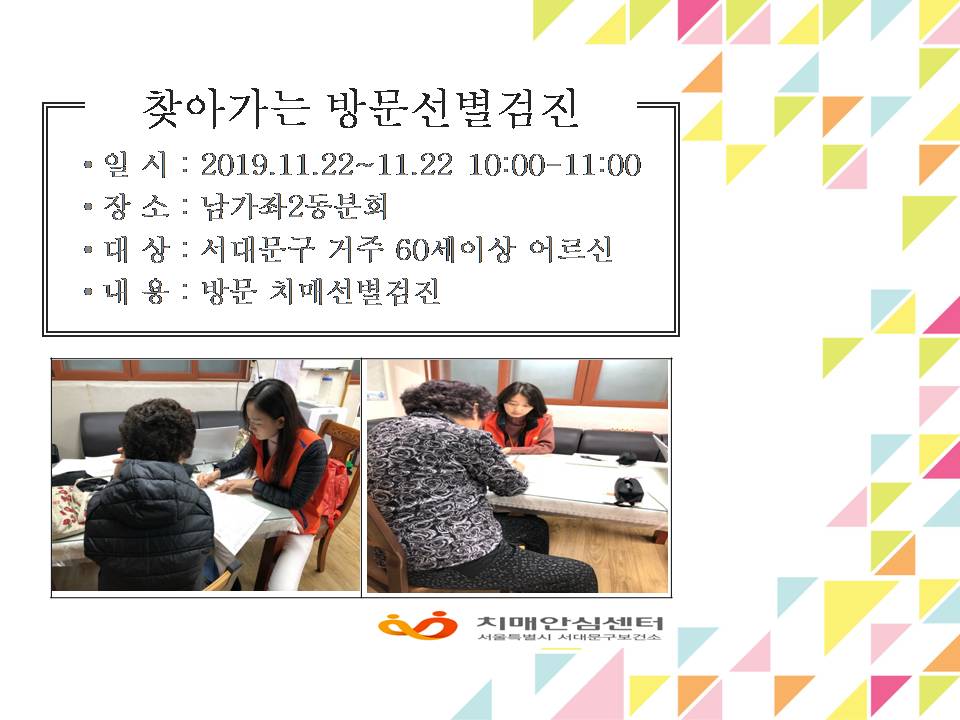 찾아가는 방문선별검진

• 일 시 : 2019.11.22~11.22 10:00-11:00
• 장 소 : 남가좌2동분회
• 대 상 : 서대문구 거주 60세이상 어르신
• 내 용 : 방문 치매선별검진

치매안심센터
서울특별시 서대문구보건소